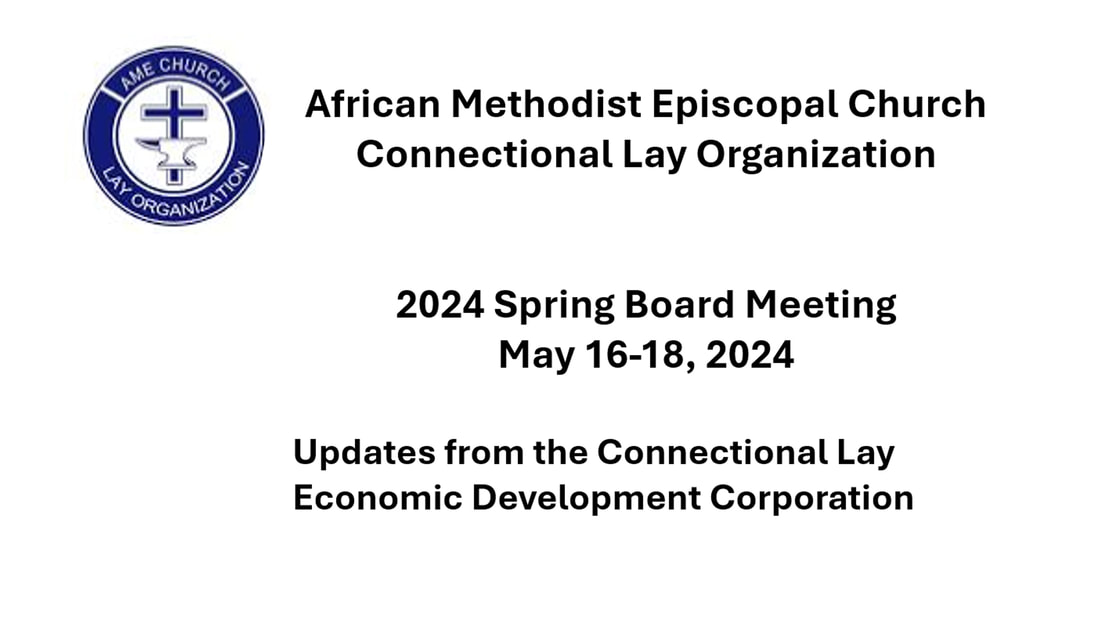 AME CHURCH
LAY ORGANIZATION

African Methodist Episcopal Church
Connectional Lay Organization

2024 Spring Board Meeting
May 16-18, 2024

Updates from the Connectional Lay Economic Development Corporation